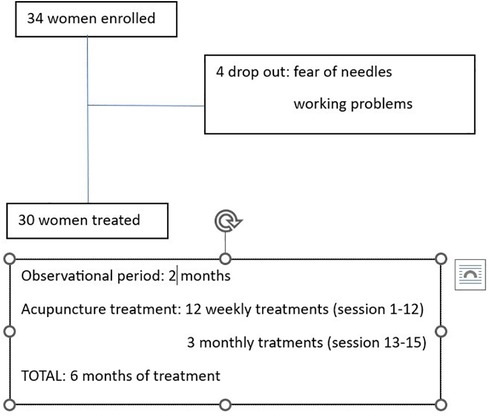 34 women enrolled

4 drop out: fear of needles

working problems

30 women treated

Observational period: 2 months

Acupuncture treatment: 12 weekly treatments (session 1-12)

3 monthly tratments (session 13-15)

TOTAL: 6 months of treatment